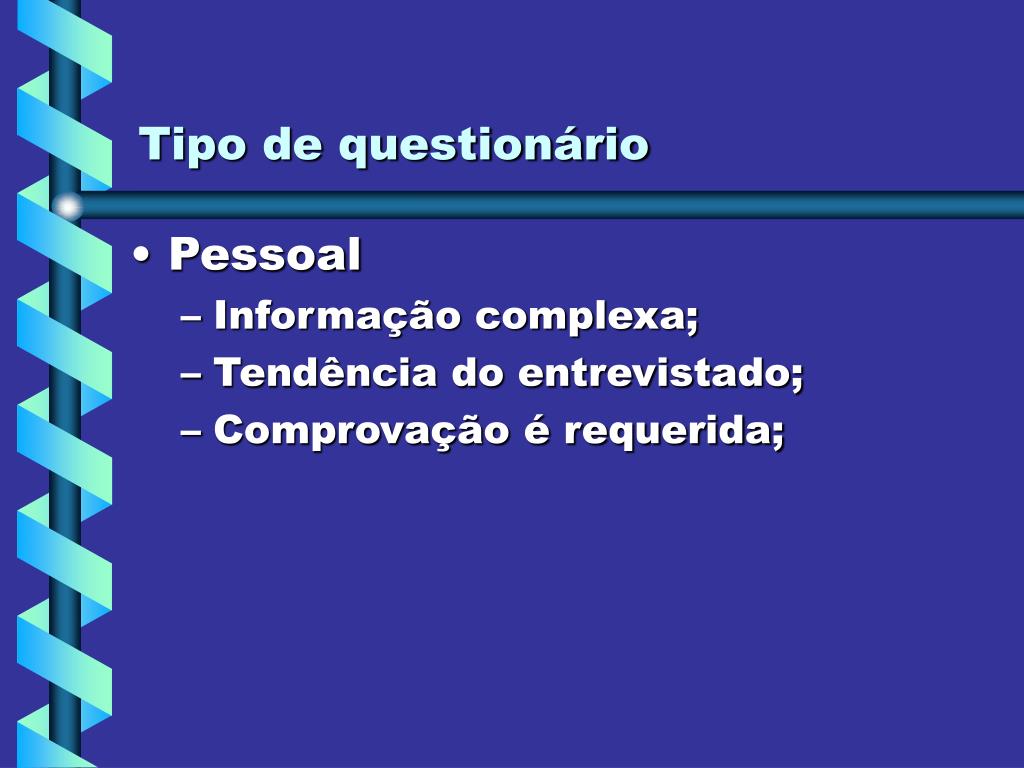 Tipo de questionário

• Pessoal
– Informação complexa;
– Tendência do entrevistado;
– Comprovação é requerida;